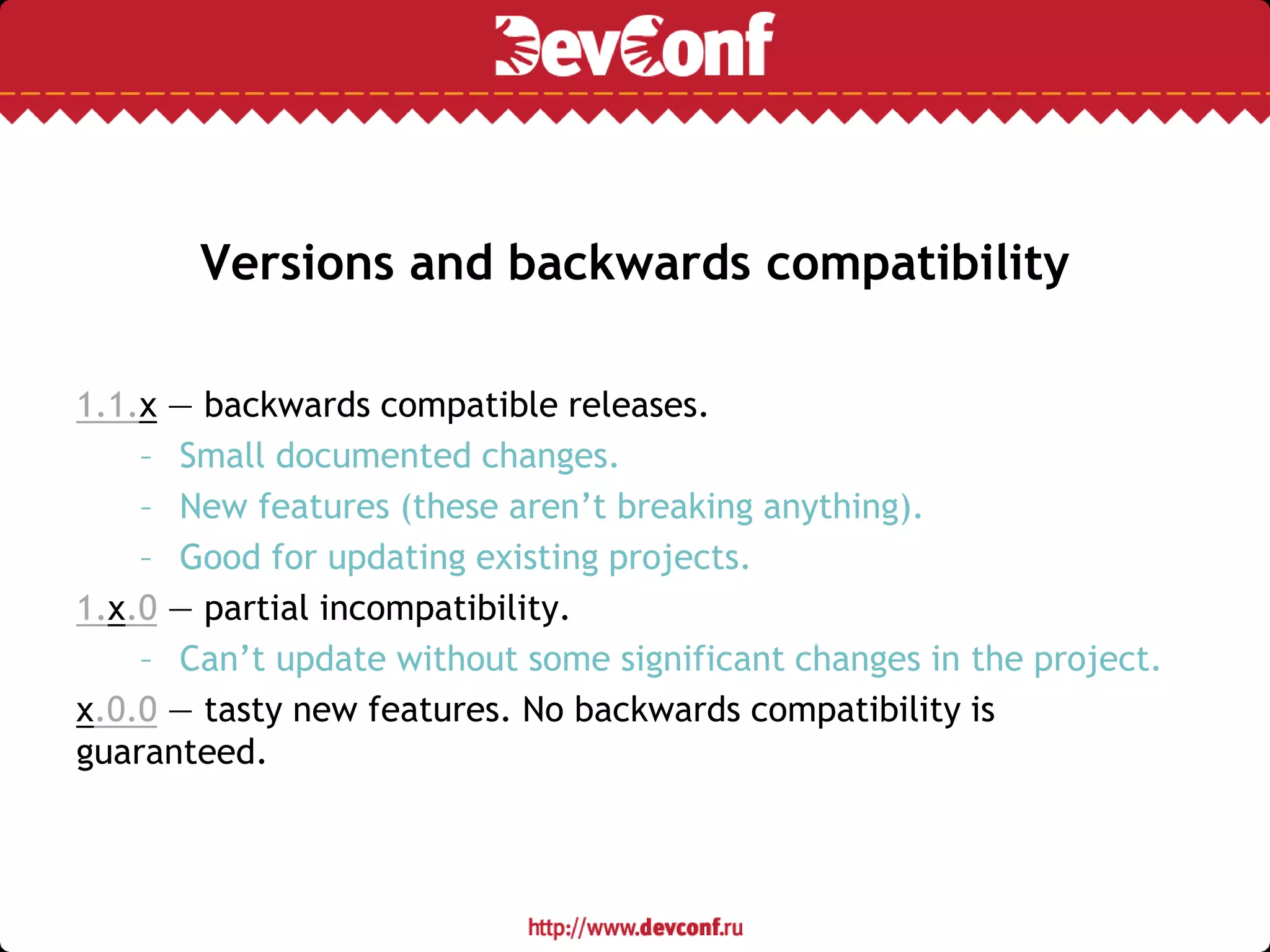 DevConf

Versions and backwards compatibility

1.1.x — backwards compatible releases.

– Small documented changes.
– New features (these aren’t breaking anything).
– Good for updating existing projects.

1.x.0 — partial incompatibility.

– Can’t update without some significant changes in the project.

x.0.0 — tasty new features. No backwards compatibility is guaranteed.

http://www.devconf.ru